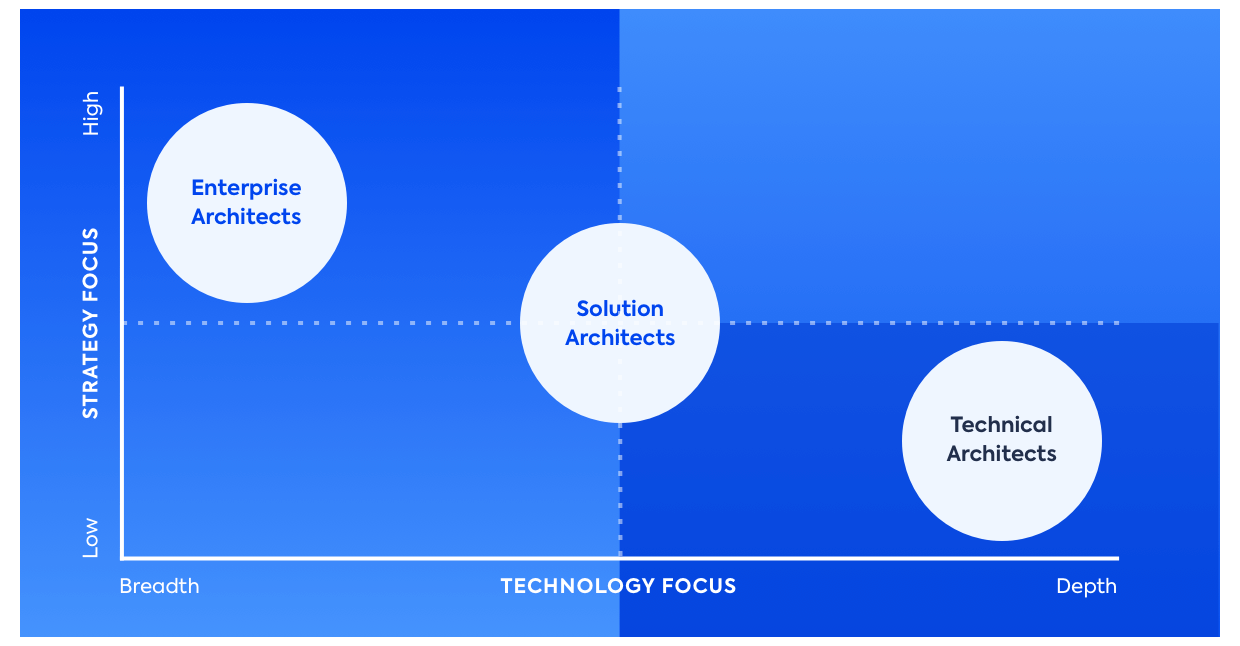 High
STRATEGY FOCUS
Low

Enterprise Architects

Solution Architects

Technical Architects

Breadth
TECHNOLOGY FOCUS
Depth